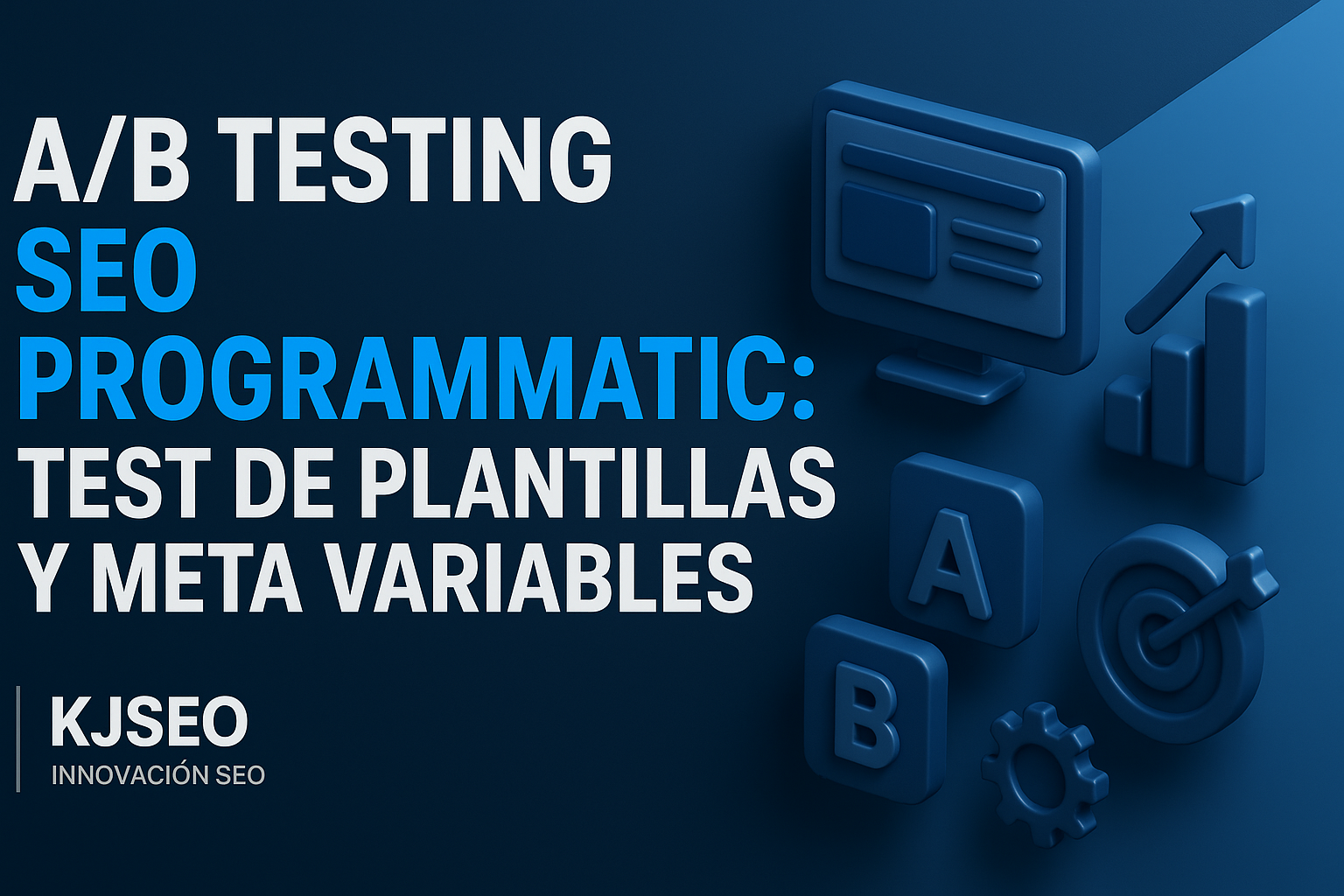 A/B TESTING
SEO
PROGRAMMATIC:
TEST DE PLANTILLAS
Y META VARIABLES

A
B

KJSEO
INNOVACIÓN SEO